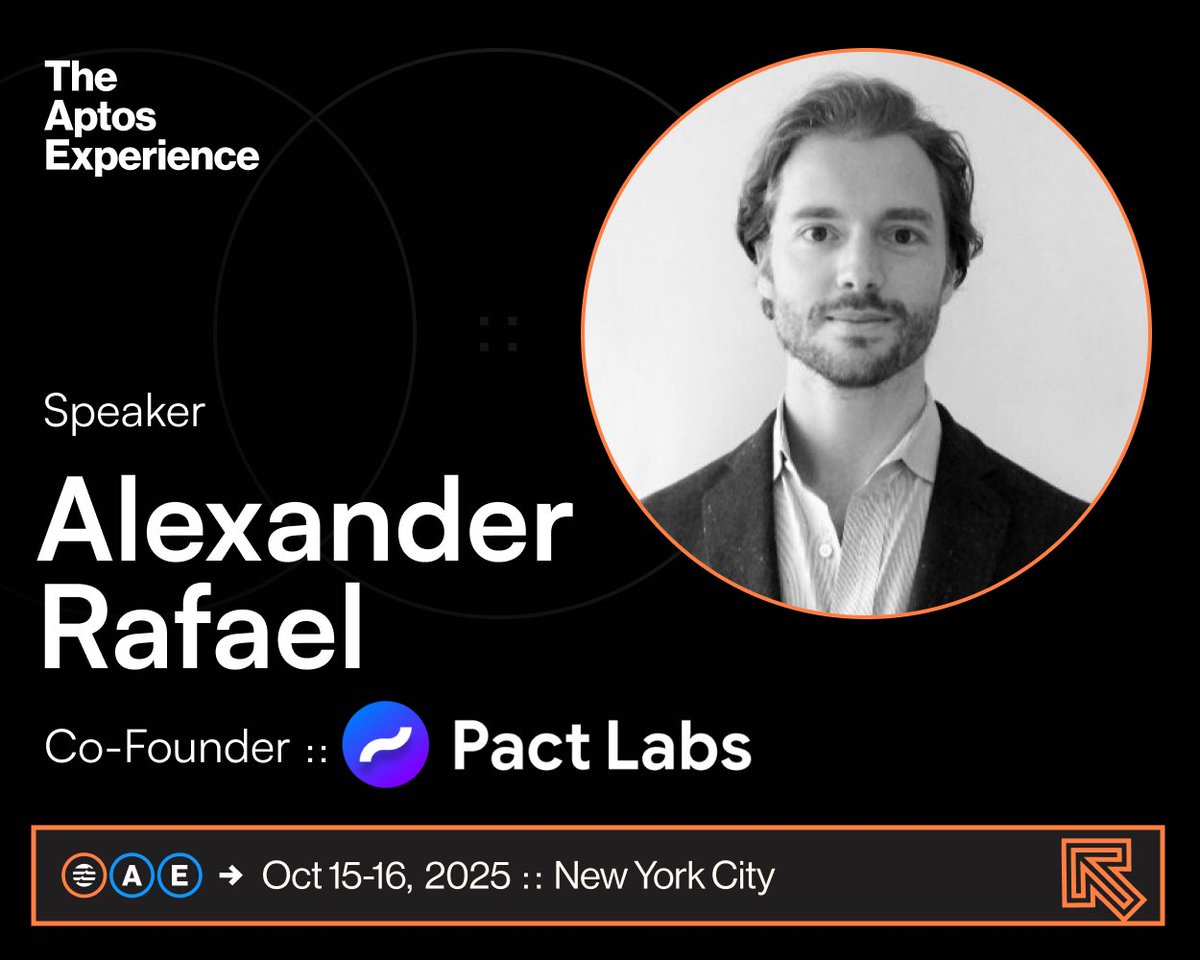 The Aptos Experience

Speaker

Alexander Rafael

Co-Founder :: Pact Labs

A E → Oct 15-16, 2025 :: New York City